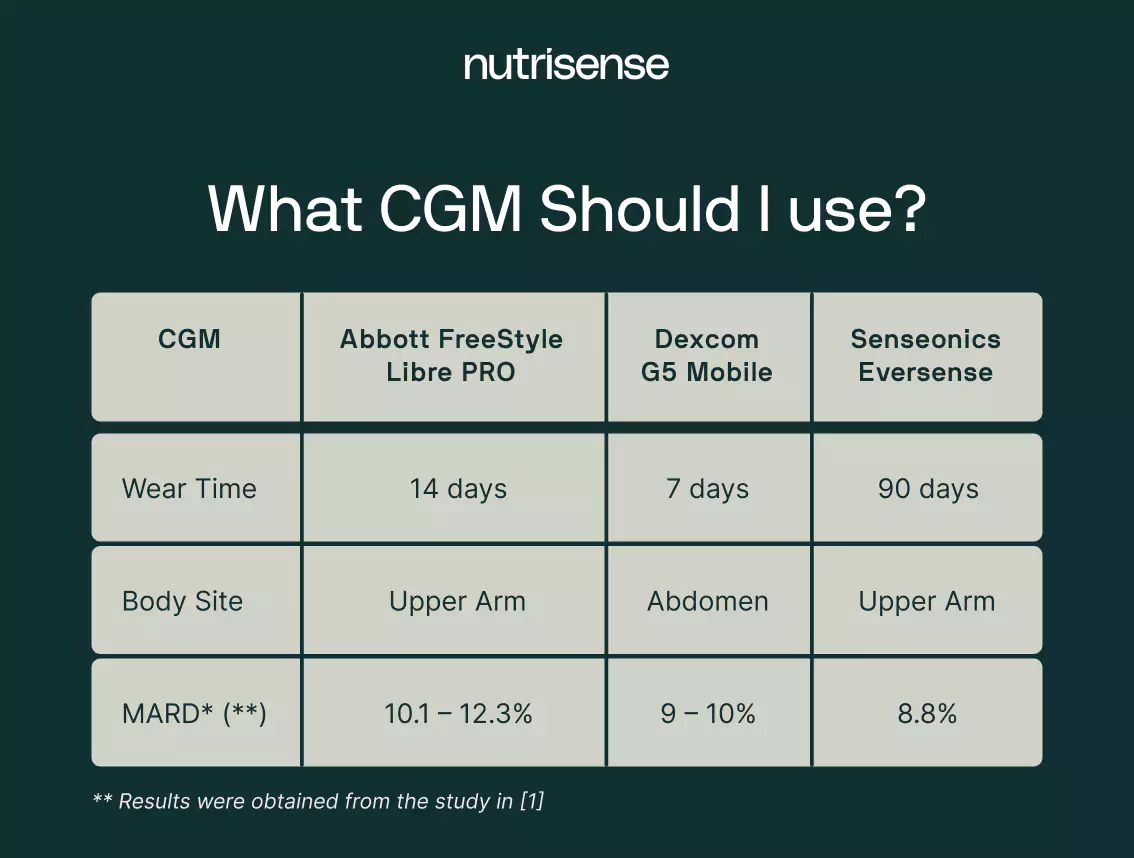 nutrisense

What CGM Should I use?

| CGM | Abbott FreeStyle Libre PRO | Dexcom G5 Mobile | Senseonics Eversense |
|---|---|---|---|
| Wear Time | 14 days | 7 days | 90 days |
| Body Site | Upper Arm | Abdomen | Upper Arm |
| MARD* (**) | 10.1 – 12.3% | 9 – 10% | 8.8% |

** Results were obtained from the study in [1]